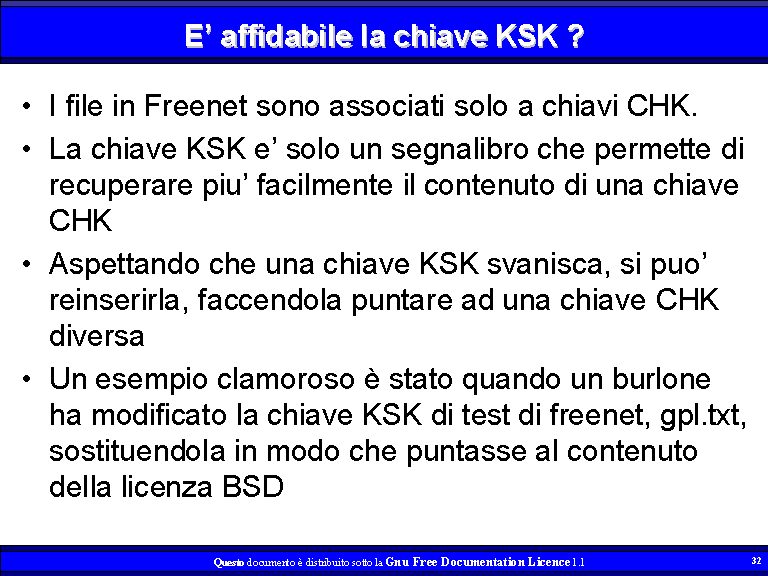 E' affidabile la chiave KSK ?

• I file in Freenet sono associati solo a chiavi CHK.
• La chiave KSK e' solo un segnalibro che permette di recuperare piu' facilmente il contenuto di una chiave CHK
• Aspettando che una chiave KSK svanisca, si puo' reinserirla, faccendola puntare ad una chiave CHK diversa
• Un esempio clamoroso è stato quando un burlone ha modificato la chiave KSK di test di freenet, gpl.txt, sostituendola in modo che puntasse al contenuto della licenza BSD

Questo documento è distribuito sotto la Gnu Free Documentation Licence 1.1

32